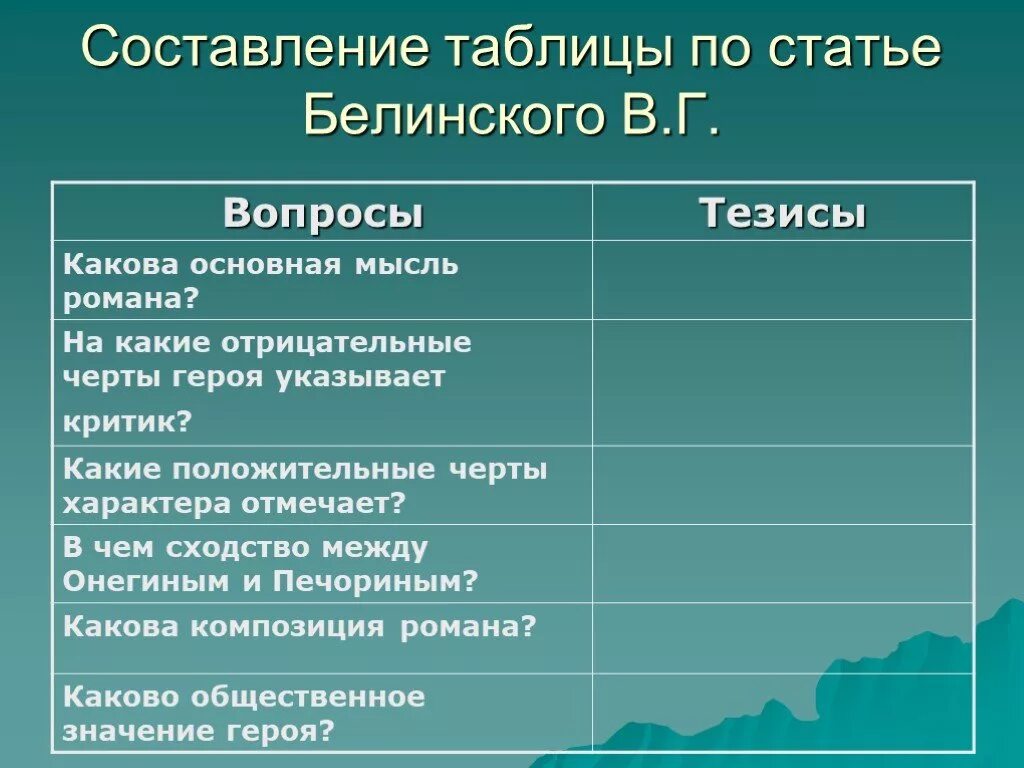 Составление таблицы по статье Белинского В.Г.

| Вопросы | Тезисы |
|---|---|
| Какова основная мысль романа? | |
| На какие отрицательные черты героя указывает критик? | |
| Какие положительные черты характера отмечает? | |
| В чем сходство между Онегиным и Печориным? | |
| Какова композиция романа? | |
| Каково общественное значение героя? | |